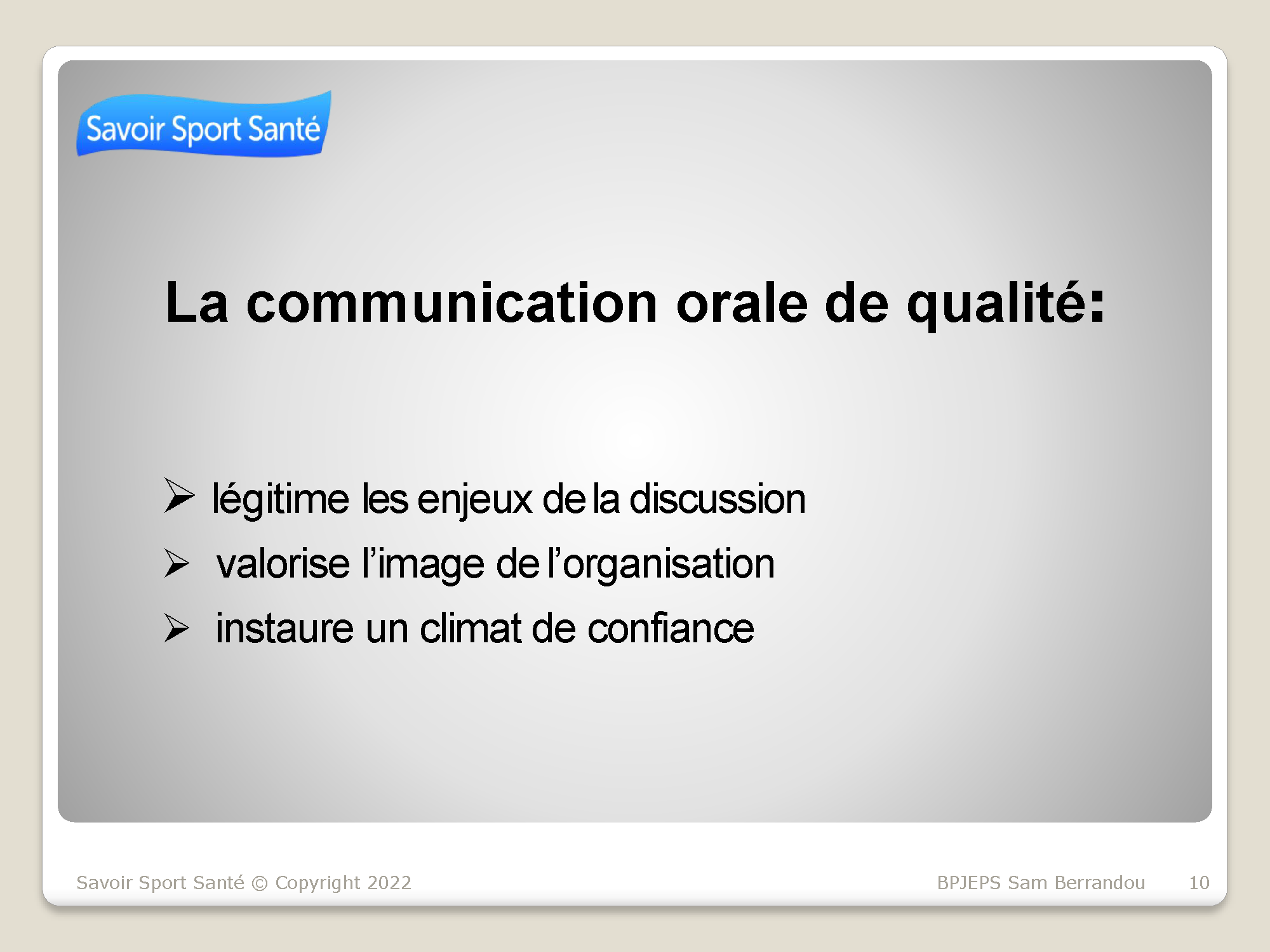 Savoir Sport Santé

La communication orale de qualité:

➢ légitime les enjeux de la discussion
➢ valorise l'image de l'organisation
➢ instaure un climat de confiance

Savoir Sport Santé © Copyright 2022

BPJEPS Sam Berrandou

10